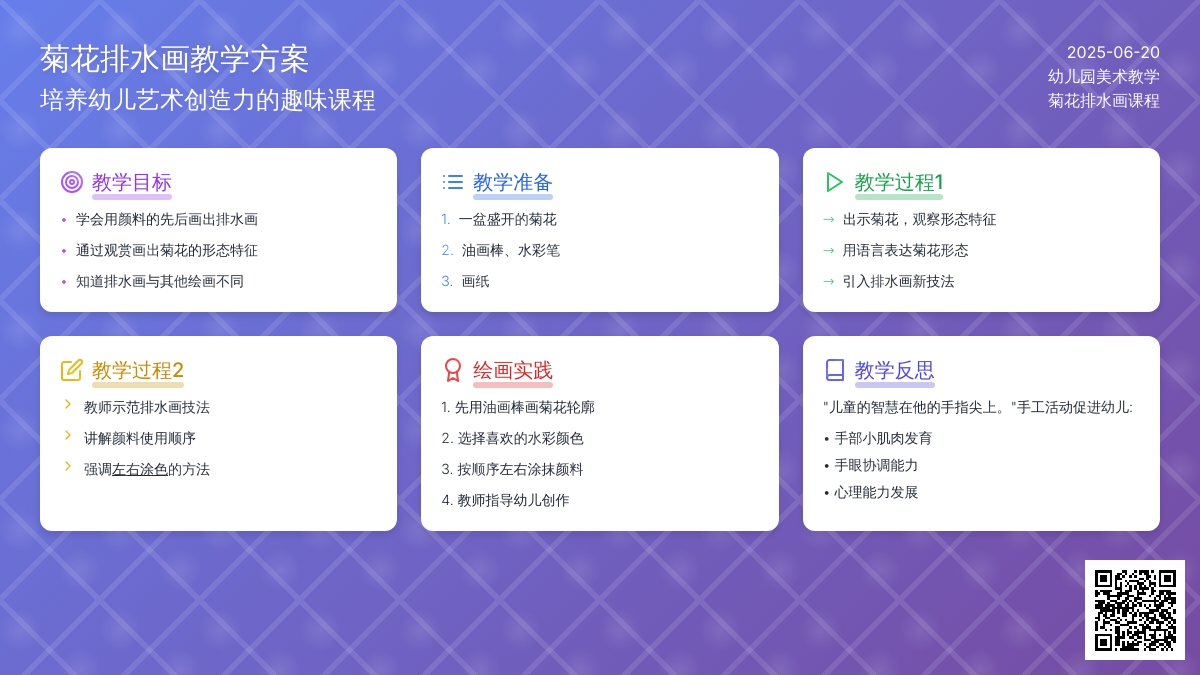 菊花排水画教学方案
培养幼儿艺术创造力的趣味课程

2025-06-20
幼儿园美术教学
菊花排水画课程

教学目标
• 学会用颜料的先后画出排水画
• 通过观赏画出菊花的形态特征
• 知道排水画与其他绘画不同

教学准备
1. 一盆盛开的菊花
2. 油画棒、水彩笔
3. 画纸

教学过程1
→ 出示菊花，观察形态特征
→ 用语言表达菊花形态
→ 引入排水画新技法

教学过程2
› 教师示范排水画技法
› 讲解颜料使用顺序
› 强调左右涂色的方法

绘画实践
1. 先用油画棒画菊花轮廓
2. 选择喜欢的水彩颜色
3. 按顺序左右涂抹颜料
4. 教师指导幼儿创作

教学反思
"儿童的智慧在他的手指尖上。"手工活动促进幼儿:
• 手部小肌肉发育
• 手眼协调能力
• 心理能力发展